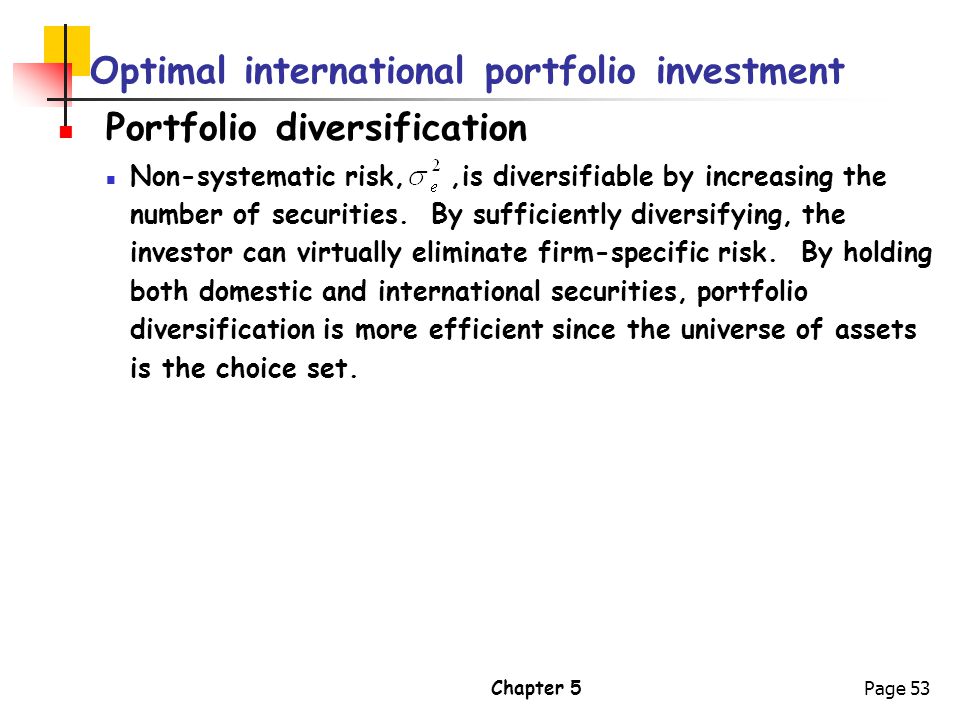 Optimal international portfolio investment

Portfolio diversification

Non-systematic risk, $\sigma_e^2$ ,is diversifiable by increasing the number of securities. By sufficiently diversifying, the investor can virtually eliminate firm-specific risk. By holding both domestic and international securities, portfolio diversification is more efficient since the universe of assets is the choice set.

Chapter 5

Page 53